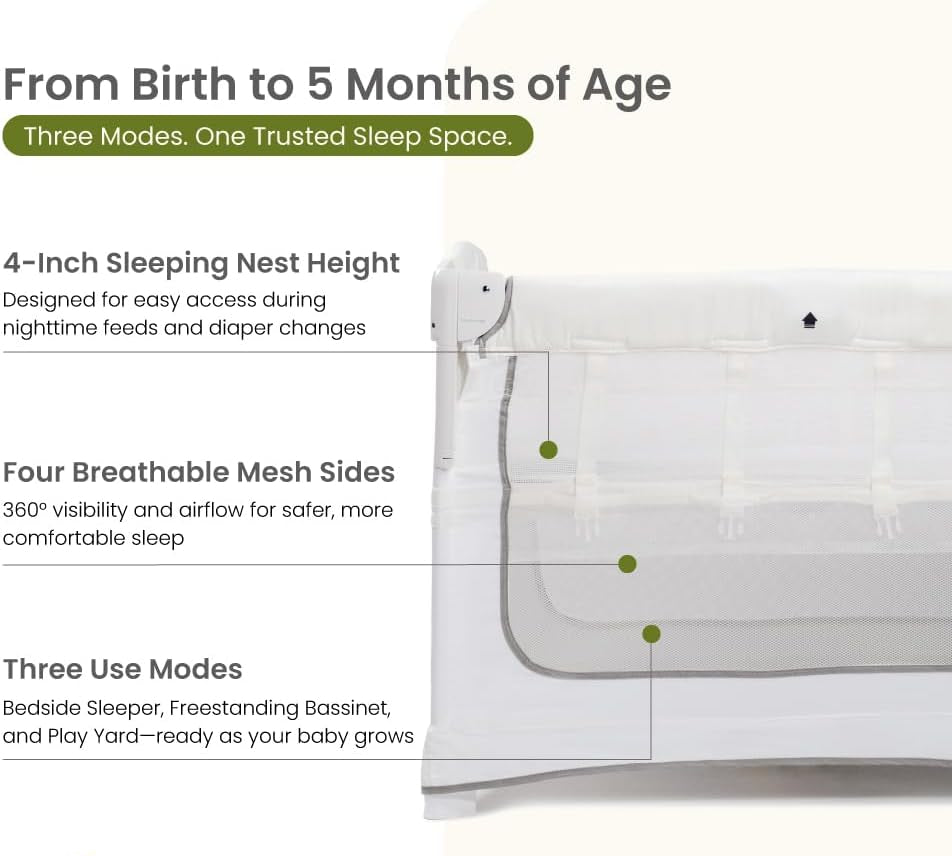 From Birth to 5 Months of Age

Three Modes. One Trusted Sleep Space.

4-Inch Sleeping Nest Height

Designed for easy access during nighttime feeds and diaper changes

Four Breathable Mesh Sides

360° visibility and airflow for safer, more comfortable sleep

Three Use Modes

Bedside Sleeper, Freestanding Bassinet, and Play Yard—ready as your baby grows